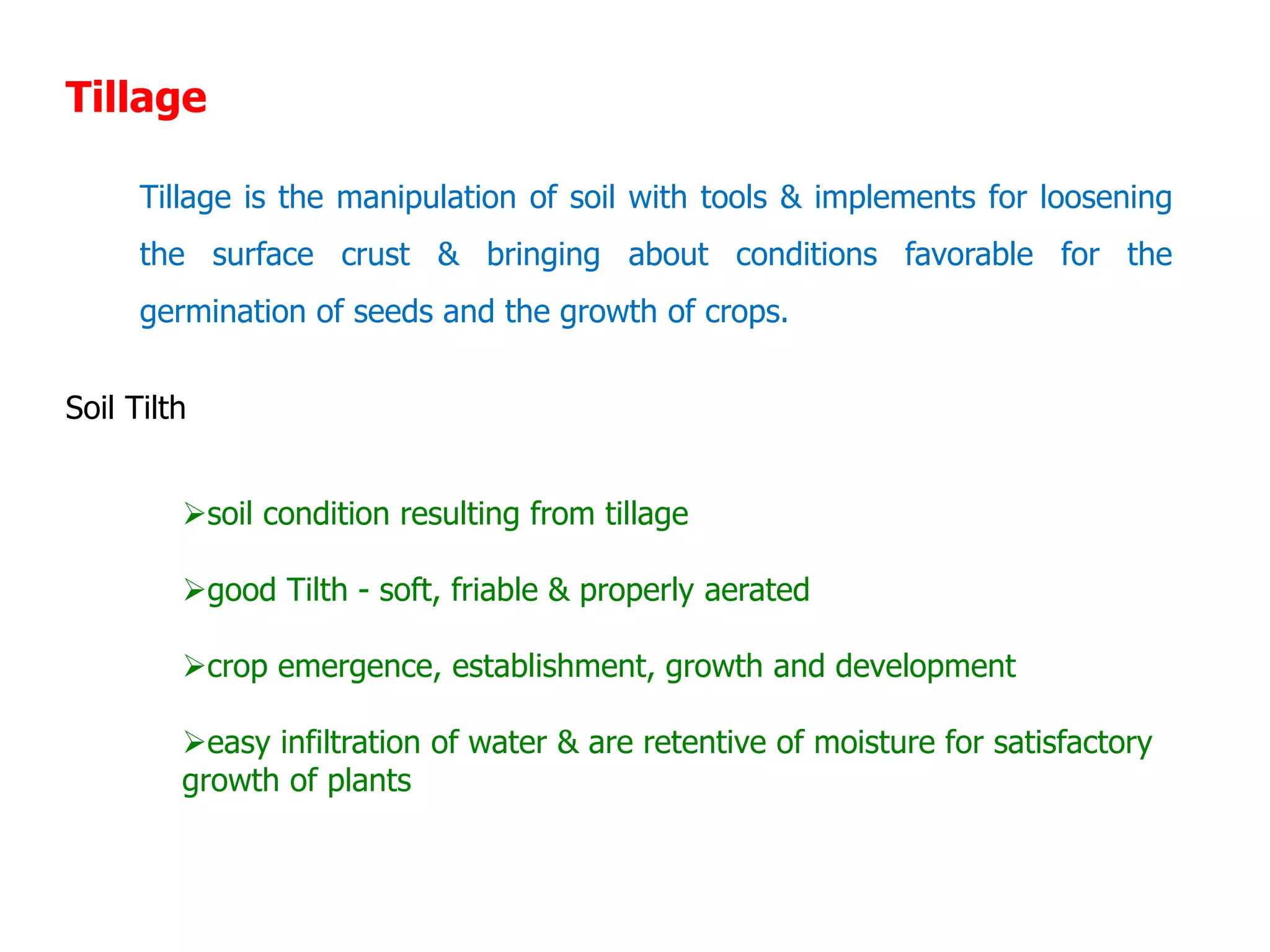 Tillage

Tillage is the manipulation of soil with tools & implements for loosening the surface crust & bringing about conditions favorable for the germination of seeds and the growth of crops.

Soil Tilth

➢soil condition resulting from tillage

➢good Tilth - soft, friable & properly aerated

➢crop emergence, establishment, growth and development

➢easy infiltration of water & are retentive of moisture for satisfactory growth of plants